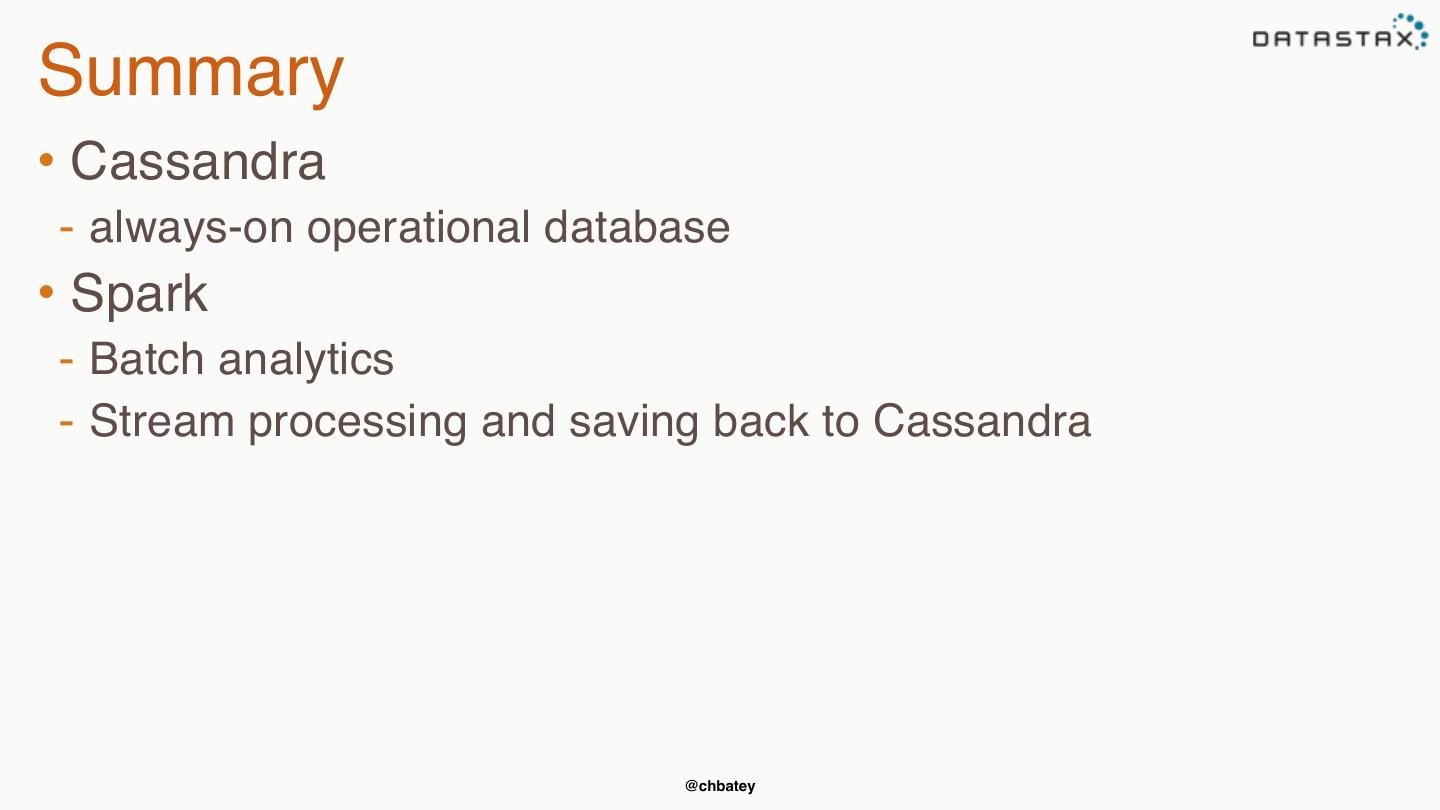 Summary

DATASTAX

• Cassandra
- always-on operational database
• Spark
- Batch analytics
- Stream processing and saving back to Cassandra

@chbatey